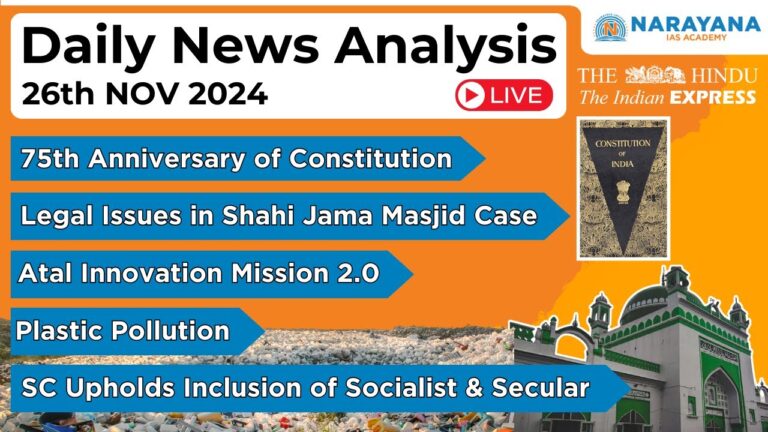 Daily News Analysis
26th NOV 2024
LIVE

NARAYANA
IAS ACADEMY

THE HINDU
The Indian EXPRESS

75th Anniversary of Constitution

Legal Issues in Shahi Jama Masjid Case

Atal Innovation Mission 2.0

Plastic Pollution

SC Upholds Inclusion of Socialist & Secular

CONSTITUTION
OF
INDIA